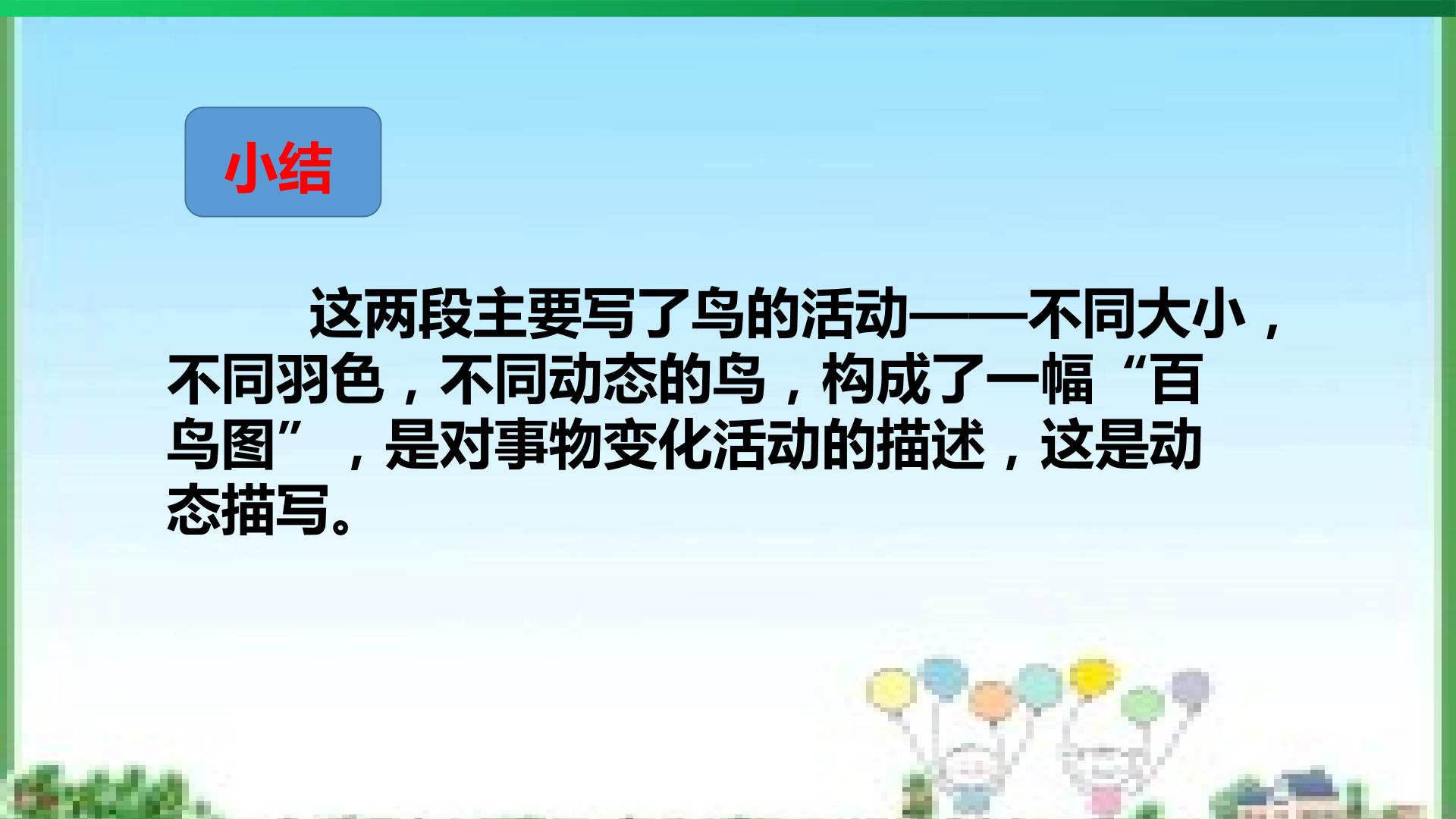 小结

这两段主要写了鸟的活动——不同大小，不同羽色，不同动态的鸟，构成了一幅“百鸟图”，是对事物变化活动的描述，这是动态描写。